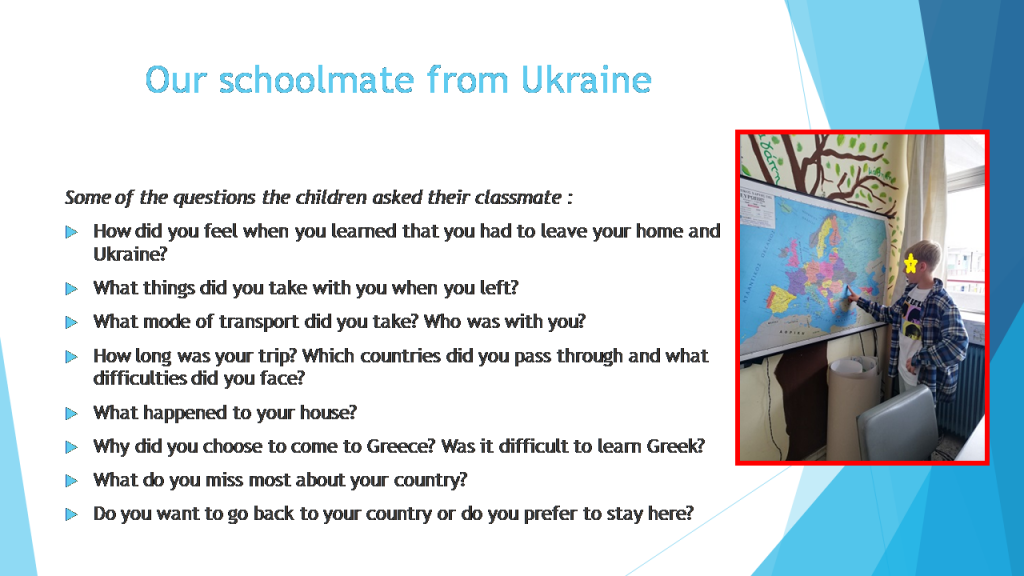 Our schoolmate from Ukraine

Some of the questions the children asked their classmate :

How did you feel when you learned that you had to leave your home and Ukraine?

What things did you take with you when you left?

What mode of transport did you take? Who was with you?

How long was your trip? Which countries did you pass through and what difficulties did you face?

What happened to your house?

Why did you choose to come to Greece? Was it difficult to learn Greek?

What do you miss most about your country?

Do you want to go back to your country or do you prefer to stay here?